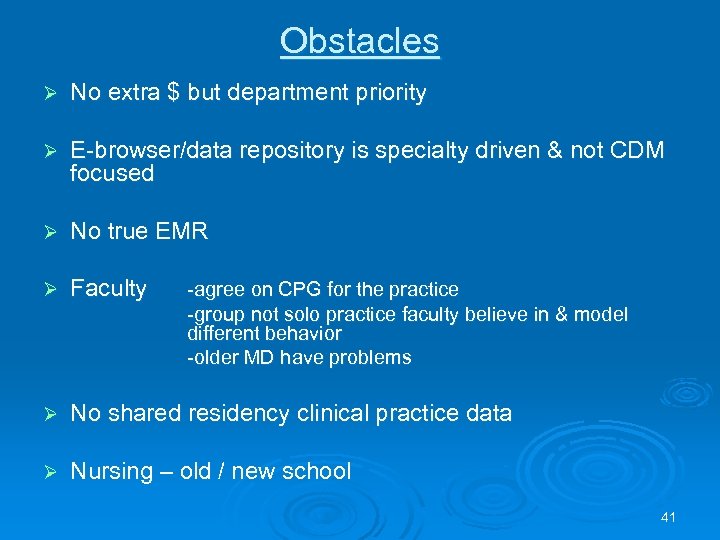 Obstacles

➢ No extra $ but department priority

➢ E-browser/data repository is specialty driven & not CDM focused

➢ No true EMR

➢ Faculty -agree on CPG for the practice
-group not solo practice faculty believe in & model different behavior
-older MD have problems

➢ No shared residency clinical practice data

➢ Nursing – old / new school

41